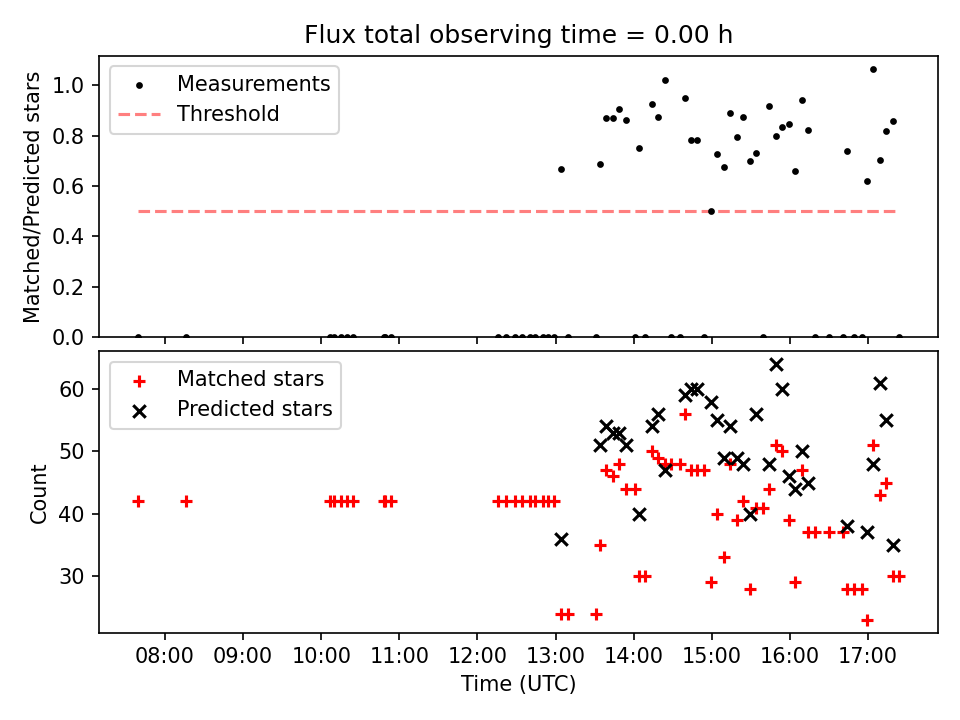 Flux total observing time = 0.00 h

Measurements
Threshold

Matched/Predicted stars

1.0
0.8
0.6
0.4
0.2
0.0

Matched stars
Predicted stars

Count

60
50
40
30

08:00
09:00
10:00
11:00
12:00
13:00
14:00
15:00
16:00
17:00

Time (UTC)